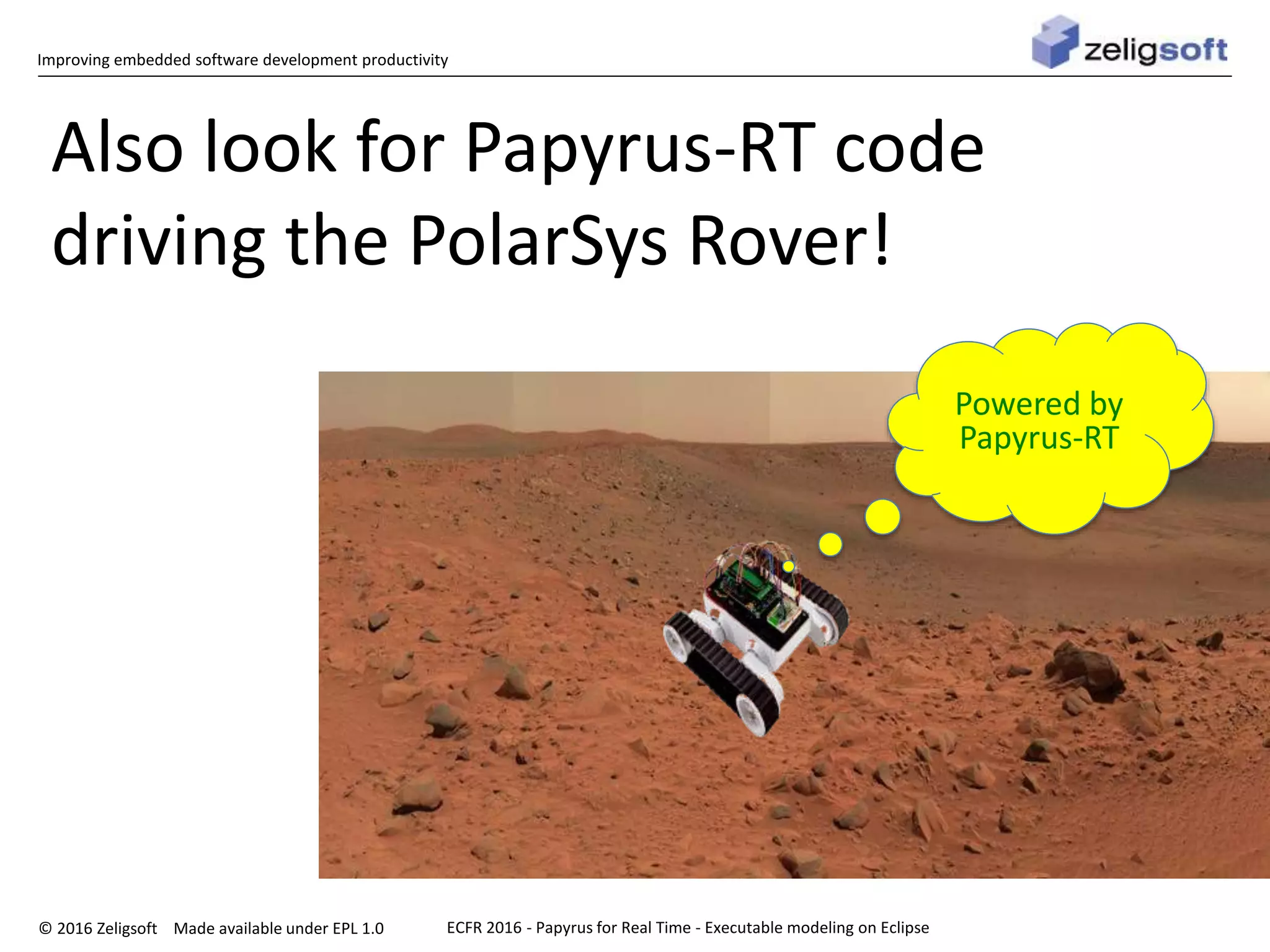 Improving embedded software development productivity

zeligsoft

Also look for Papyrus-RT code driving the PolarSys Rover!

Powered by Papyrus-RT

© 2016 Zeligsoft Made available under EPL 1.0

ECFR 2016 - Papyrus for Real Time - Executable modeling on Eclipse